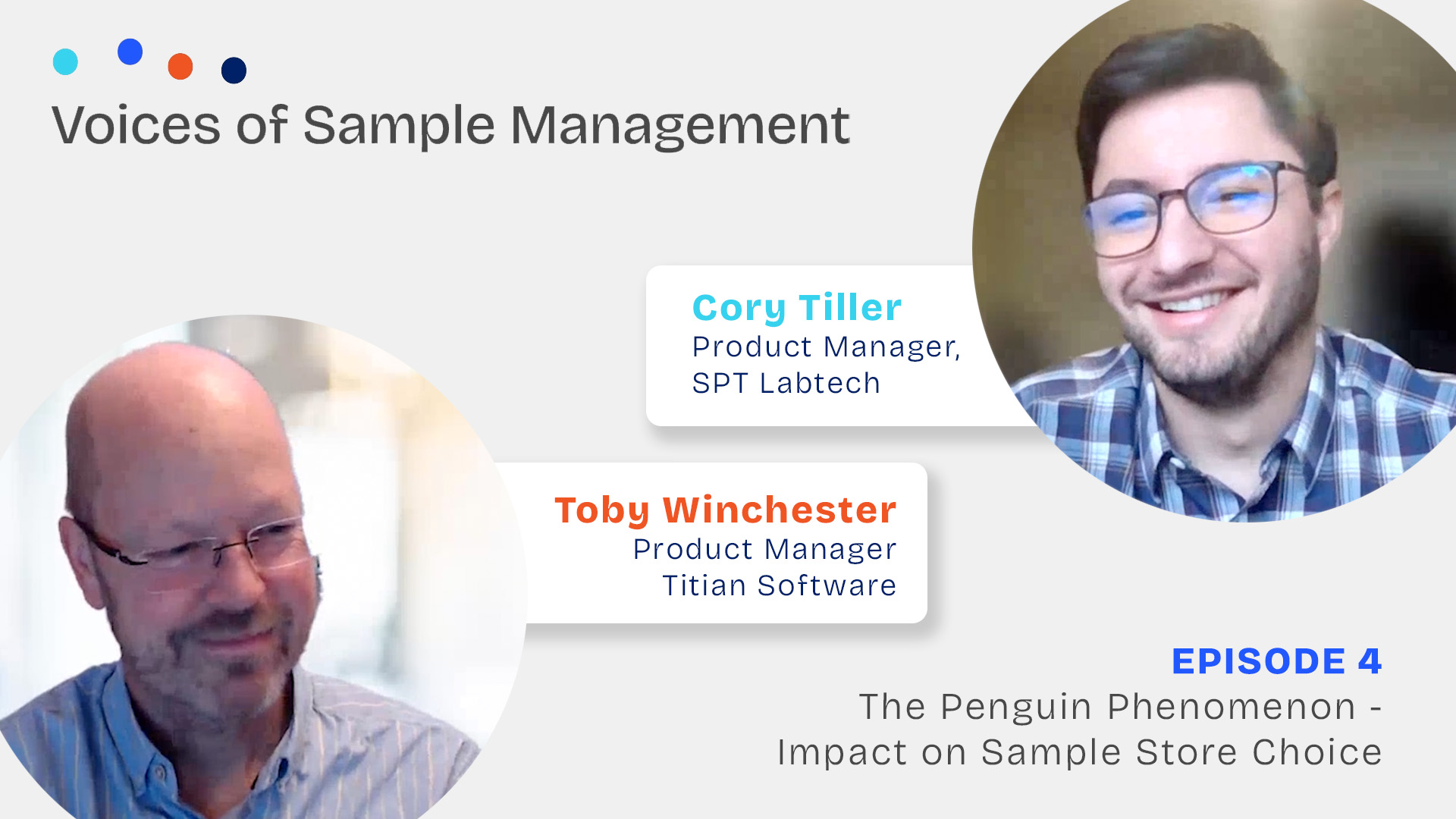 Voices of Sample Management

Cory Tiller
Product Manager,
SPT Labtech

Toby Winchester
Product Manager
Titian Software

EPISODE 4
The Penguin Phenomenon - Impact on Sample Store Choice